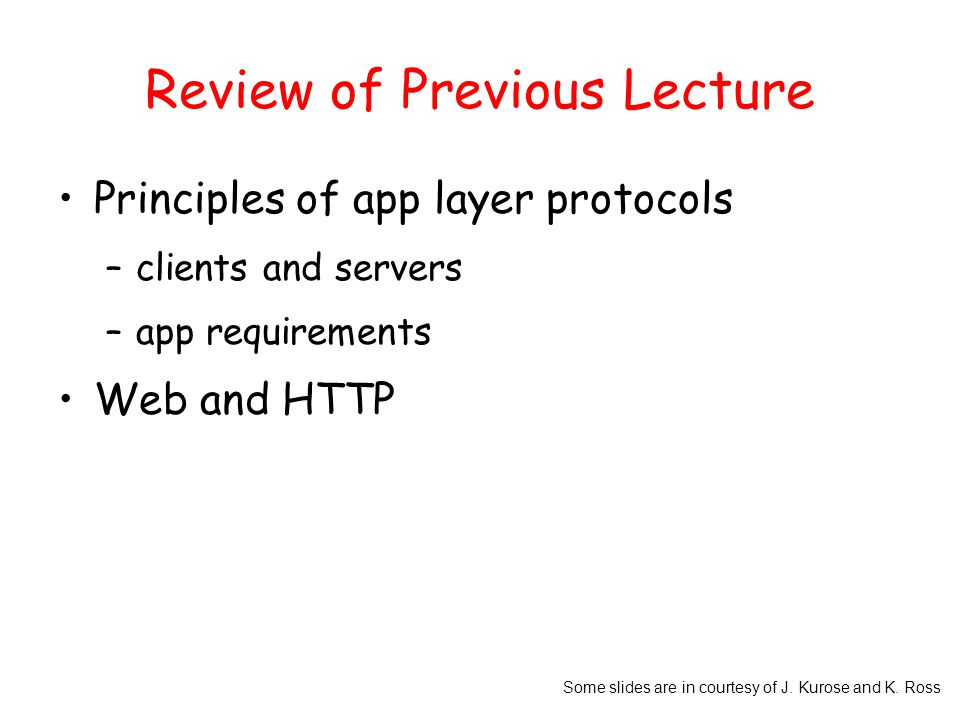 Review of Previous Lecture

• Principles of app layer protocols
– clients and servers
– app requirements
• Web and HTTP

Some slides are in courtesy of J. Kurose and K. Ross